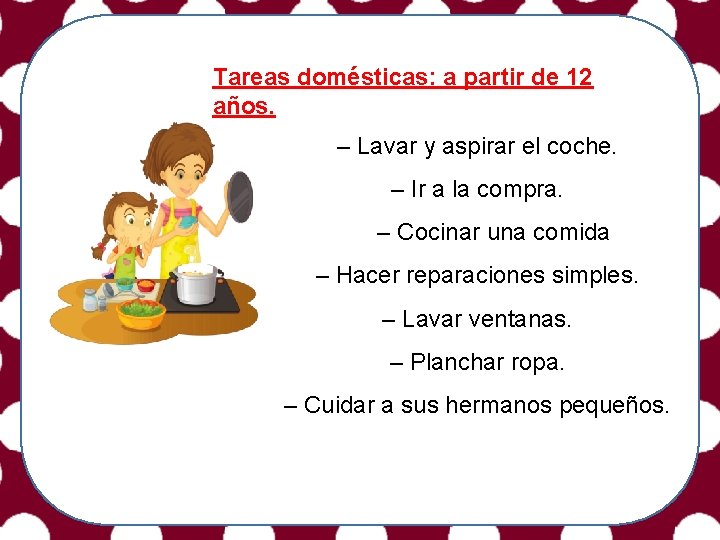 Tareas domésticas: a partir de 12 años.

– Lavar y aspirar el coche.

– Ir a la compra.

– Cocinar una comida

– Hacer reparaciones simples.

– Lavar ventanas.

– Planchar ropa.

– Cuidar a sus hermanos pequeños.